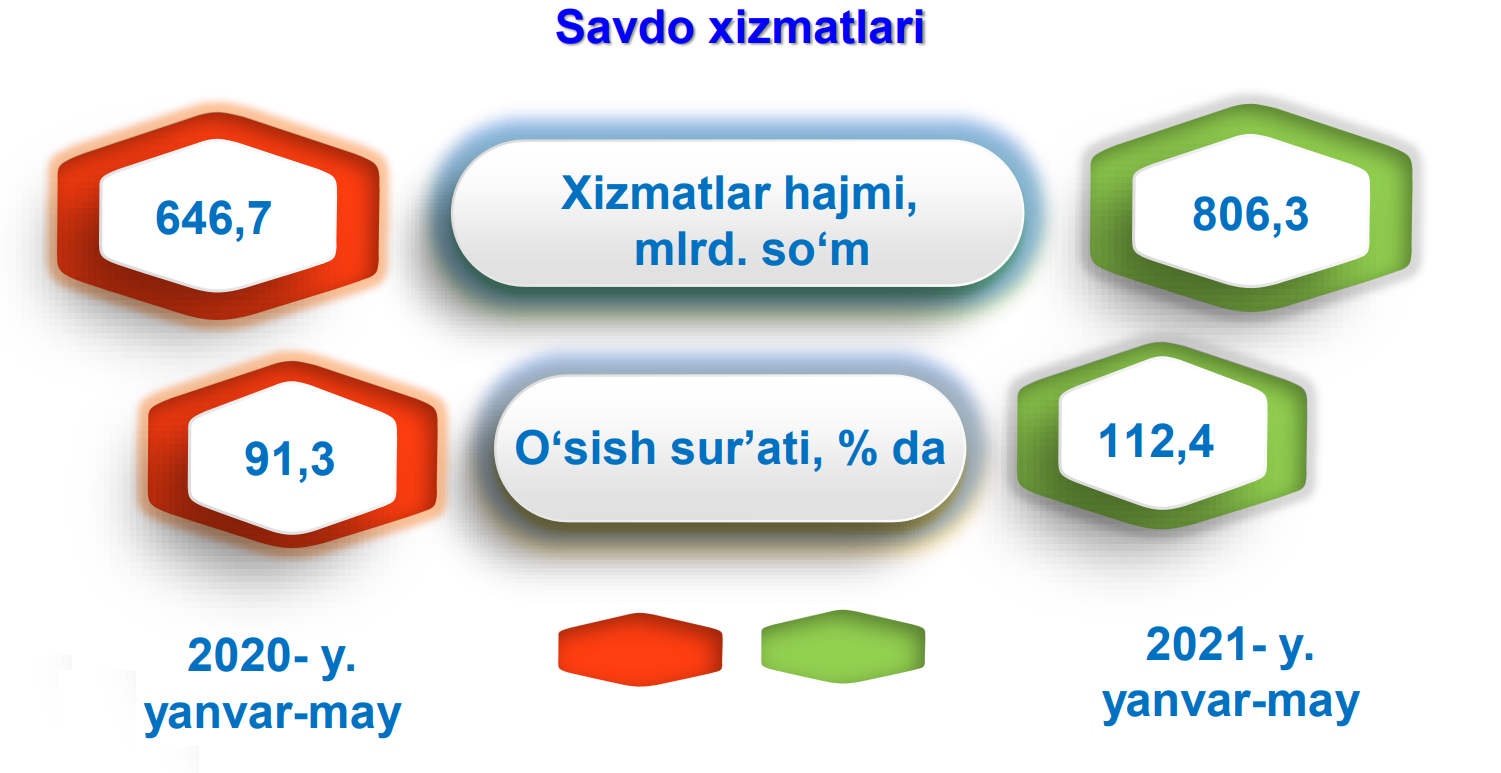 Savdo xizmatlari

646,7

Xizmatlar hajmi, mlrd. so‘m

806,3

91,3

O‘sish sur’ati, % da

112,4

2020- y. yanvar-may

2021- y. yanvar-may